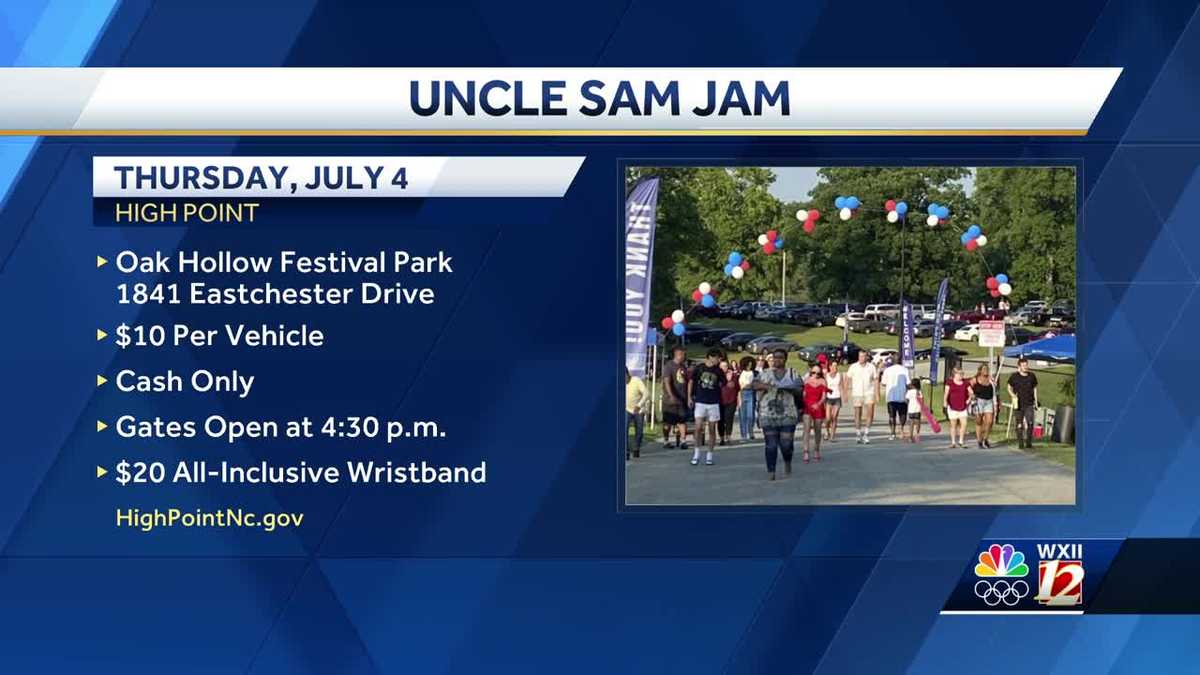 UNCLE SAM JAM

THURSDAY, JULY 4
HIGH POINT

▸ Oak Hollow Festival Park 1841 Eastchester Drive
▸ $10 Per Vehicle
▸ Cash Only
▸ Gates Open at 4:30 p.m.
▸ $20 All-Inclusive Wristband
HighPointNc.gov

THANK YOU!

WXII 12